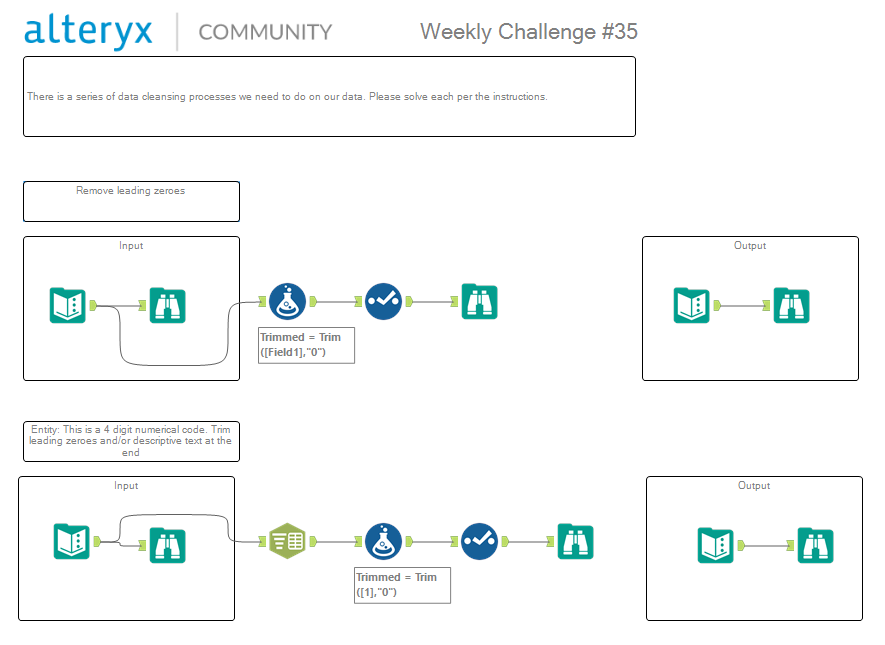 alteryx | COMMUNITY

Weekly Challenge #35

There is a series of data cleansing processes we need to do on our data. Please solve each per the instructions.

Remove leading zeroes

Input

Trimmed = Trim ([Field1],"0")

Output

Entity: This is a 4 digit numerical code. Trim leading zeroes and/or descriptive text at the end

Input

Trimmed = Trim ([1],"0")

Output